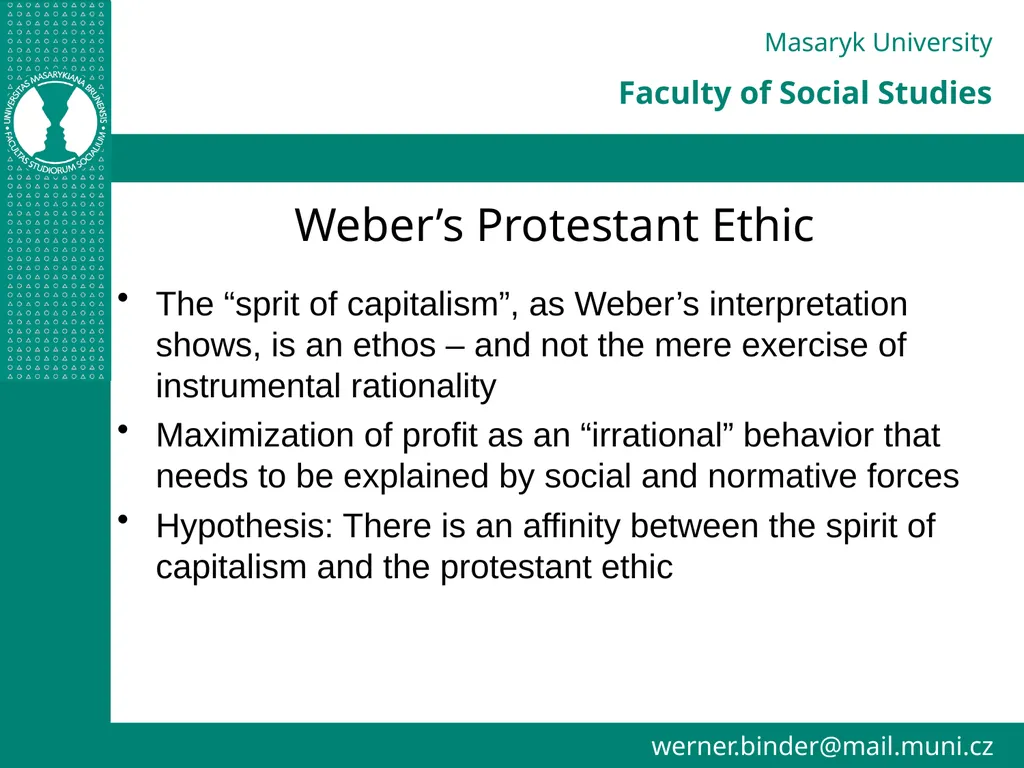 UNIVERSITAS MASARYKIANA BRUNENSIS
FACULTAS STUDIORUM SOCIALIUM

Masaryk University
Faculty of Social Studies

Weber’s Protestant Ethic

• The “sprit of capitalism”, as Weber’s interpretation shows, is an ethos – and not the mere exercise of instrumental rationality
• Maximization of profit as an “irrational” behavior that needs to be explained by social and normative forces
• Hypothesis: There is an affinity between the spirit of capitalism and the protestant ethic

werner.binder@mail.muni.cz